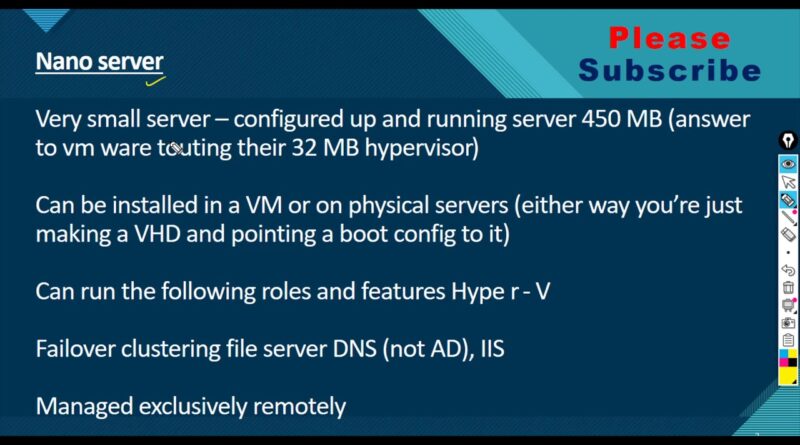 Nano server

Please Subscribe

Very small server – configured up and running server 450 MB (answer to vm ware touting their 32 MB hypervisor)

Can be installed in a VM or on physical servers (either way you're just making a VHD and pointing a boot config to it)

Can run the following roles and features Hype r - V

Failover clustering file server DNS (not AD), IIS

Managed exclusively remotely